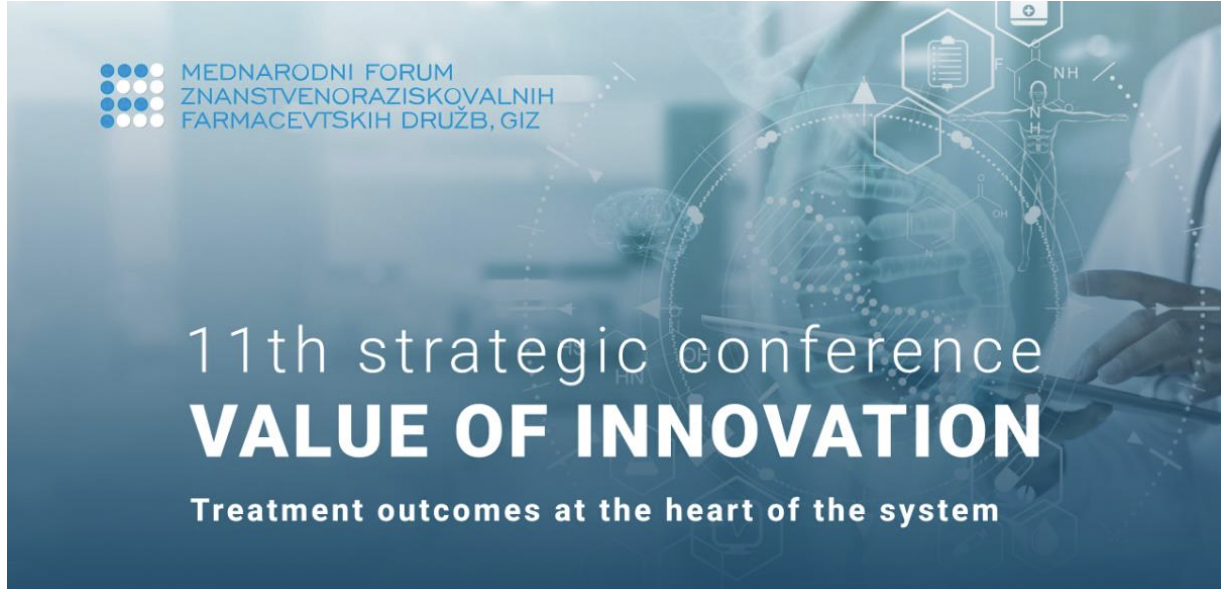 MEDNARODNI FORUM
ZNANSTVENORAZISKOVALNIH
FARMACEVTSKIH DRUŽB, GIZ

11th strategic conference
VALUE OF INNOVATION

Treatment outcomes at the heart of the system